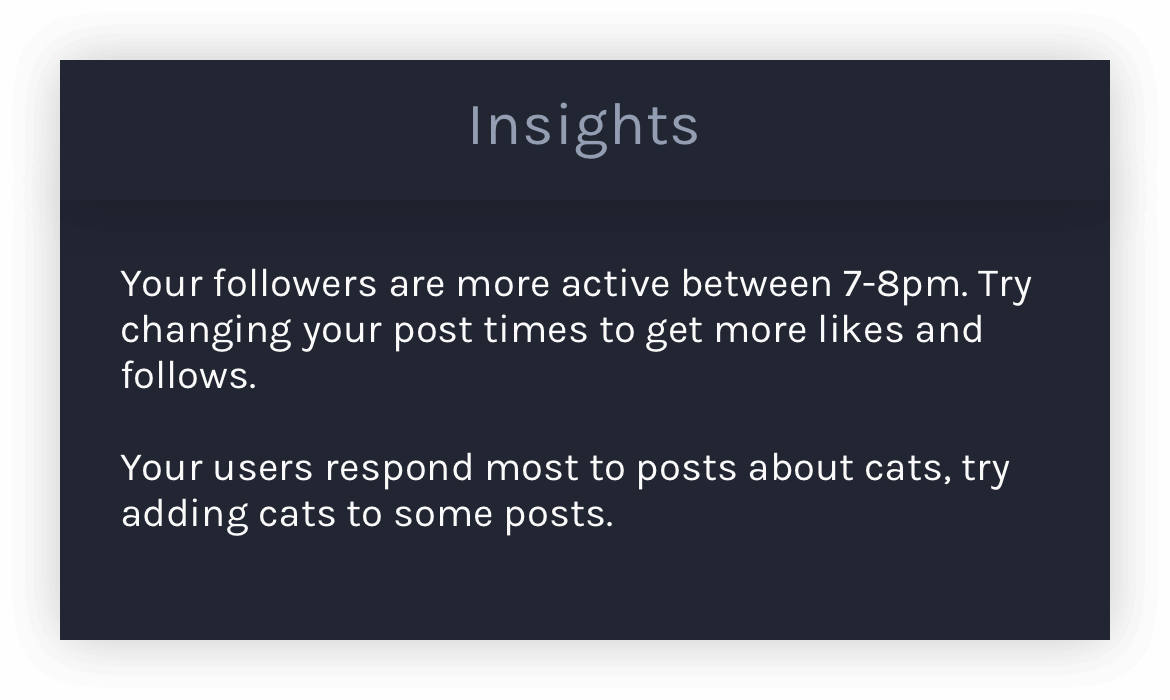 Insights

Your followers are more active between 7-8pm. Try changing your post times to get more likes and follows.

Your users respond most to posts about cats, try adding cats to some posts.